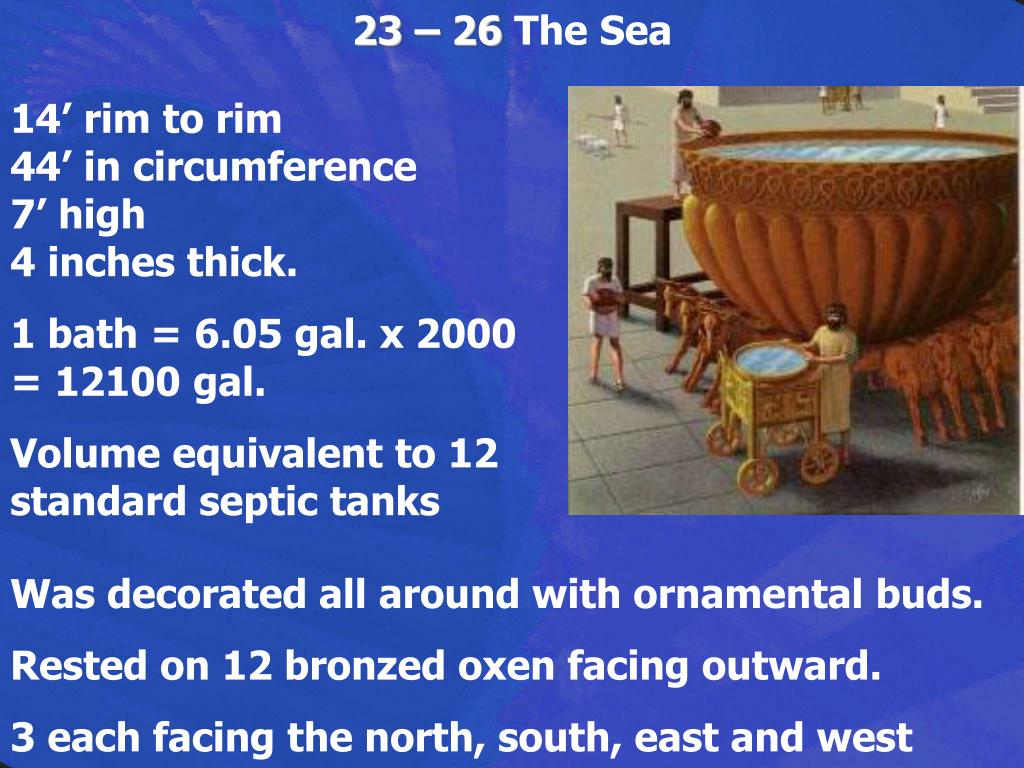 23 – 26 The Sea

14′ rim to rim
44′ in circumference
7′ high
4 inches thick.

1 bath = 6.05 gal. x 2000 = 12100 gal.

Volume equivalent to 12 standard septic tanks

Was decorated all around with ornamental buds.

Rested on 12 bronzed oxen facing outward.

3 each facing the north, south, east and west